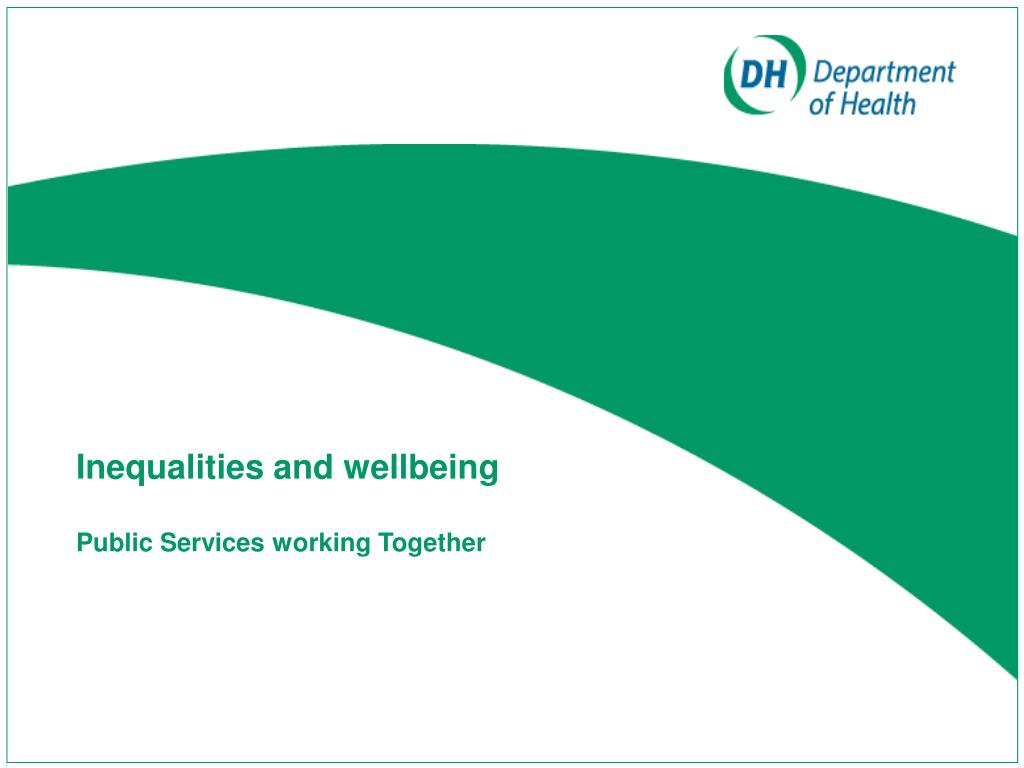 DH Department of Health

Inequalities and wellbeing

Public Services working Together